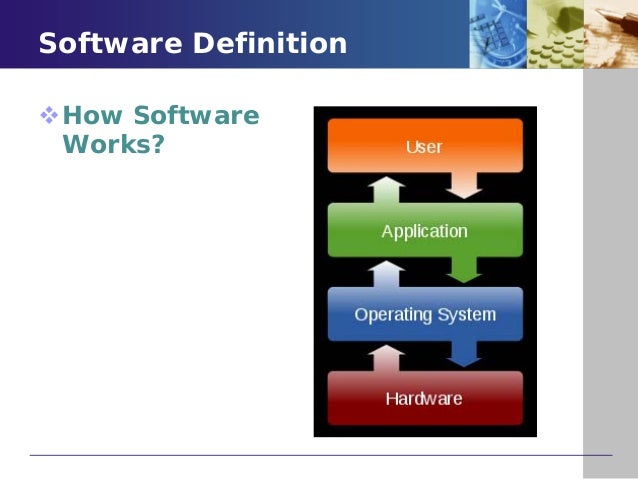 Software Definition

❖ How Software Works?

User

Application

Operating System

Hardware